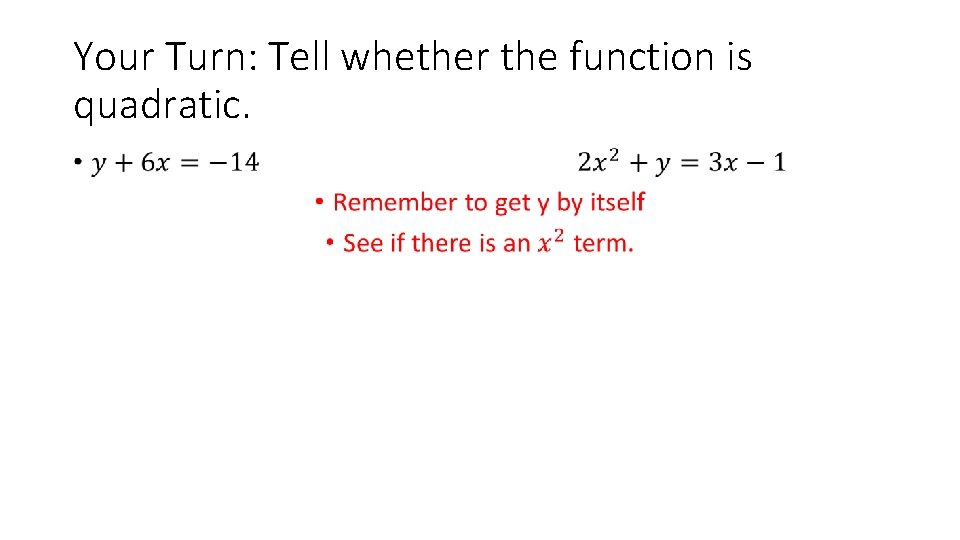 Your Turn: Tell whether the function is quadratic.

• $y + 6x = -14$

$2x^2 + y = 3x - 1$

• Remember to get y by itself

• See if there is an $x^2$ term.